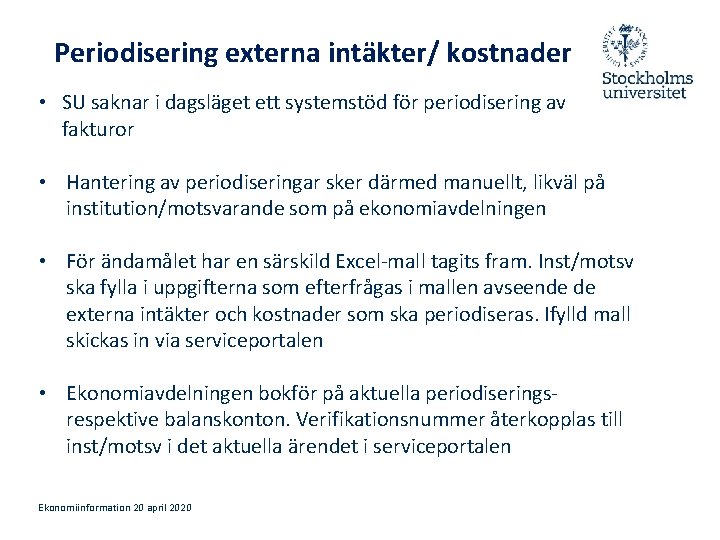 Periodisering externa intäkter/ kostnader

Stockholms universitet

• SU saknar i dagsläget ett systemstöd för periodisering av fakturor

• Hantering av periodiseringar sker därmed manuellt, likväl på institution/motsvarande som på ekonomiavdelningen

• För ändamålet har en särskild Excel-mall tagits fram. Inst/motsv ska fylla i uppgifterna som efterfrågas i mallen avseende de externa intäkter och kostnader som ska periodiseras. Ifylld mall skickas in via serviceportalen

• Ekonomiavdelningen bokför på aktuella periodiserings- respektive balanskonton. Verifikationsnummer återkopplas till inst/motsv i det aktuella ärendet i serviceportalen

Ekonomiinformation 20 april 2020